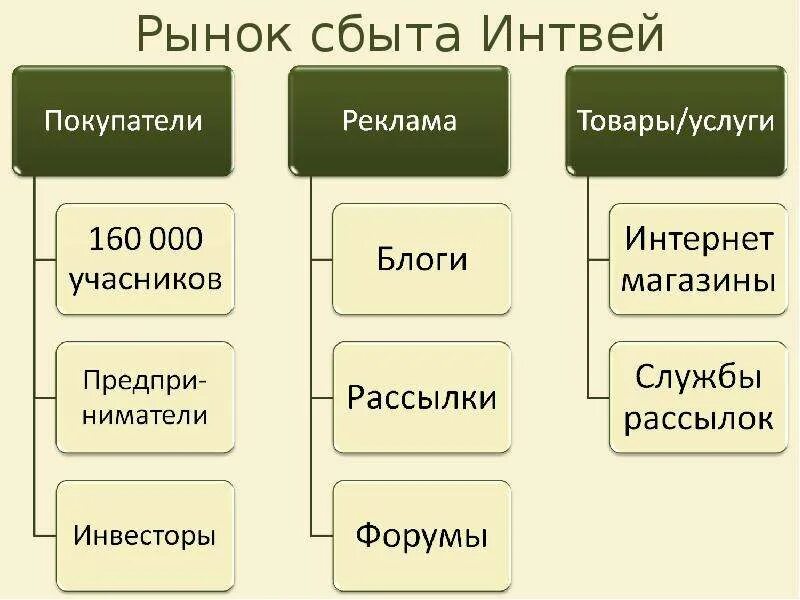 Рынок сбыта Интвей

Покупатели

160 000 учасников

Предприниматели

Инвесторы

Реклама

Блоги

Рассылки

Форумы

Товары/услуги

Интернет магазины

Службы рассылок